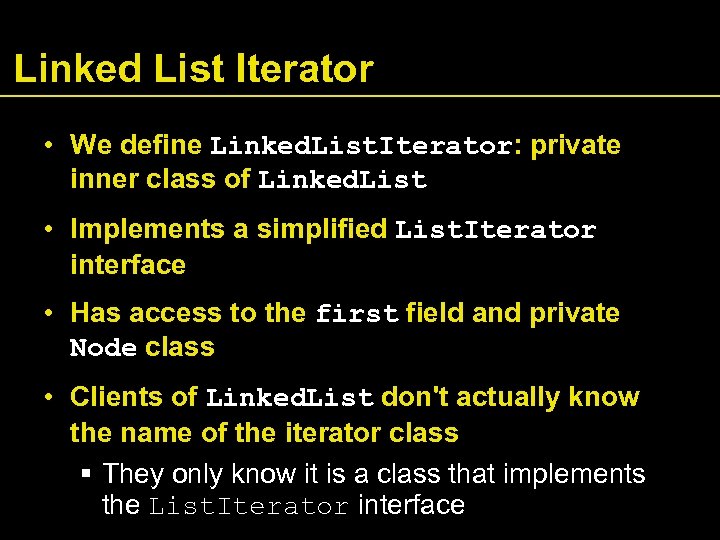 Linked List Iterator

• We define LinkedListIterator: private inner class of LinkedList

• Implements a simplified ListIterator interface

• Has access to the first field and private Node class

• Clients of LinkedList don't actually know the name of the iterator class

▪ They only know it is a class that implements the ListIterator interface